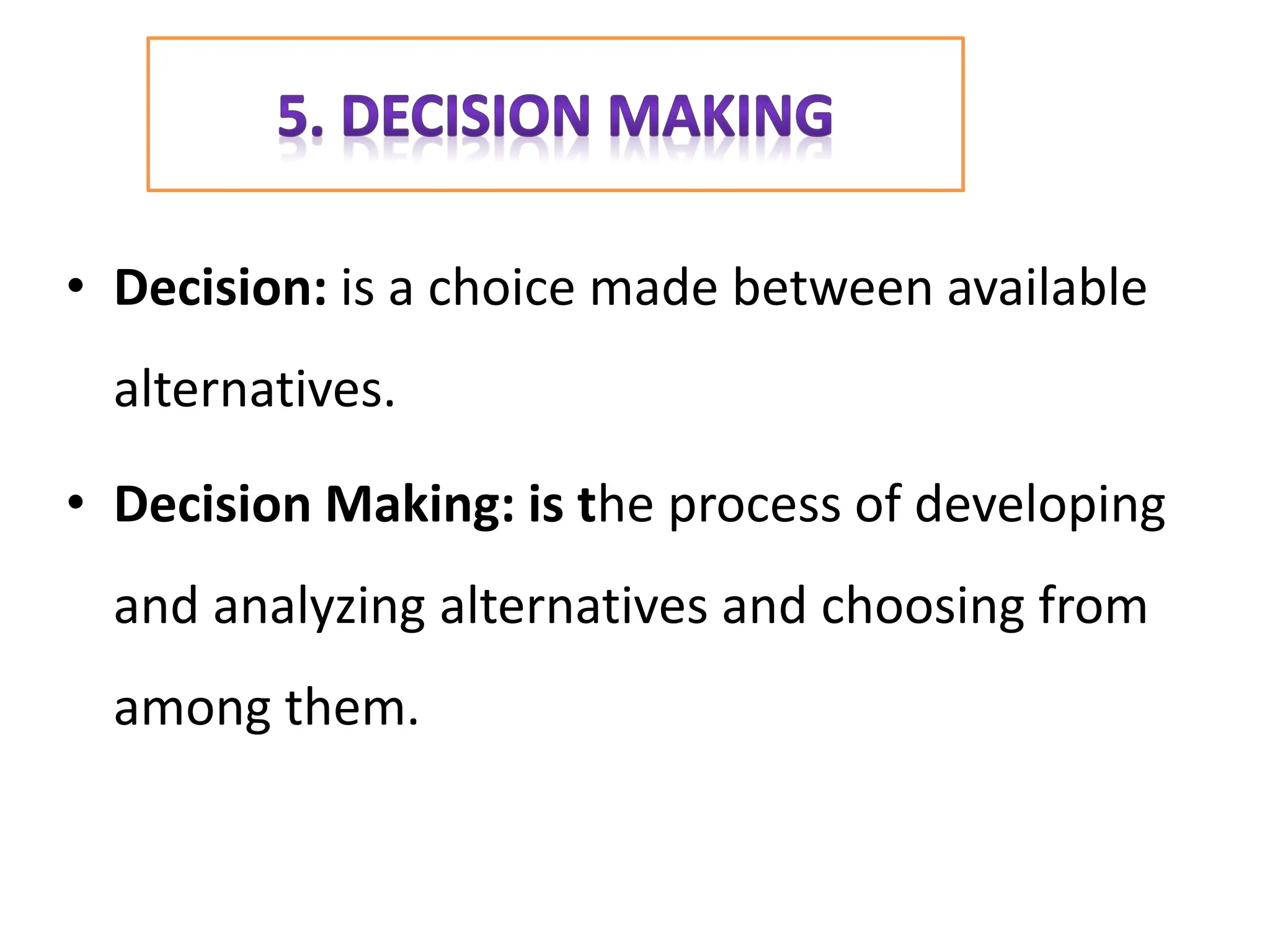 5. DECISION MAKING

• Decision: is a choice made between available alternatives.

• Decision Making: is the process of developing and analyzing alternatives and choosing from among them.